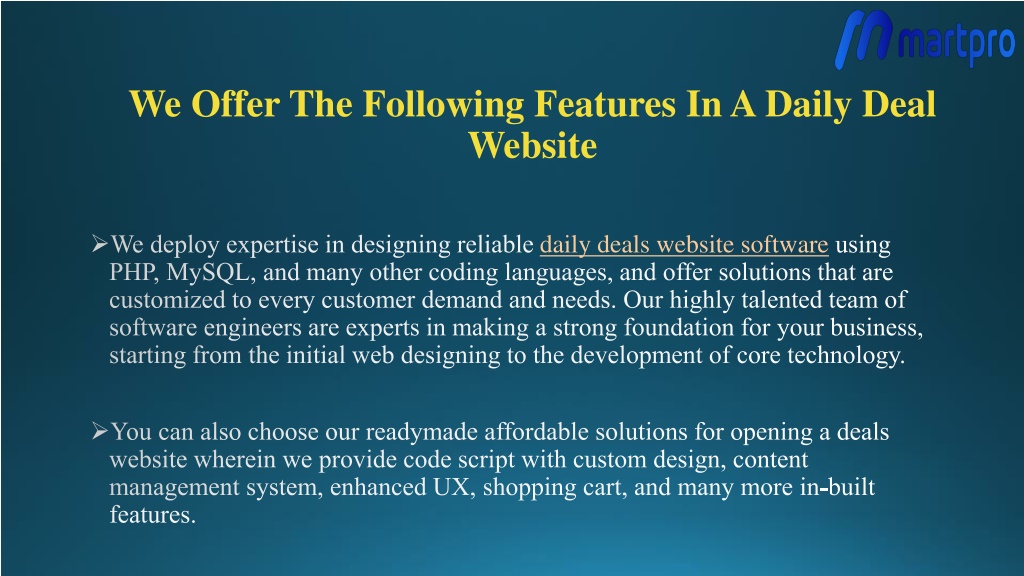 martpro

We Offer The Following Features In A Daily Deal Website

➢We deploy expertise in designing reliable daily deals website software using PHP, MySQL, and many other coding languages, and offer solutions that are customized to every customer demand and needs. Our highly talented team of software engineers are experts in making a strong foundation for your business, starting from the initial web designing to the development of core technology.

➢You can also choose our readymade affordable solutions for opening a deals website wherein we provide code script with custom design, content management system, enhanced UX, shopping cart, and many more in-built features.